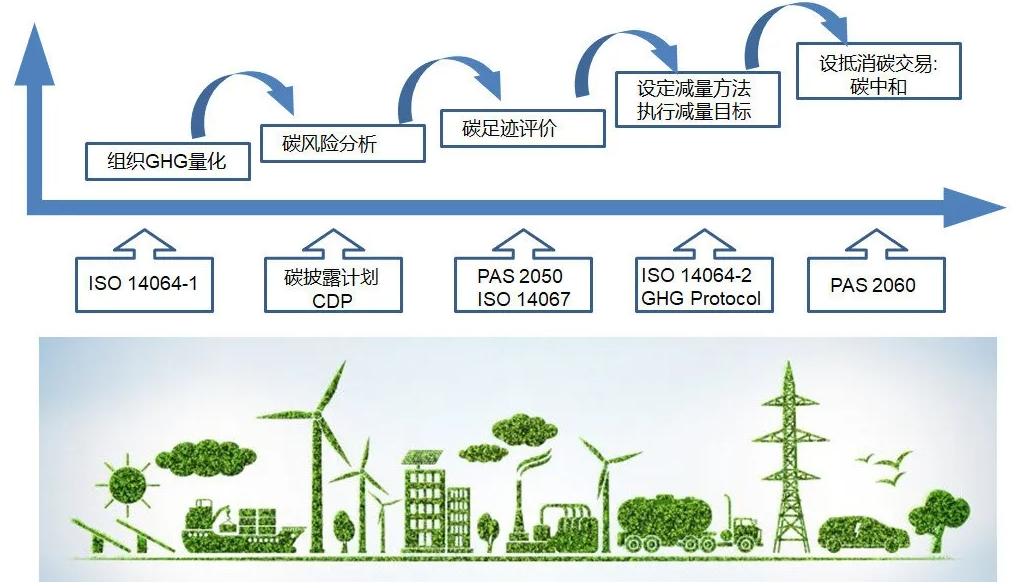 组织GHG量化

碳风险分析

碳足迹评价

设定减量方法
执行减量目标

设抵消碳交易:
碳中和

ISO 14064-1

碳披露计划
CDP

PAS 2050
ISO 14067

ISO 14064-2
GHG Protocol

PAS 2060